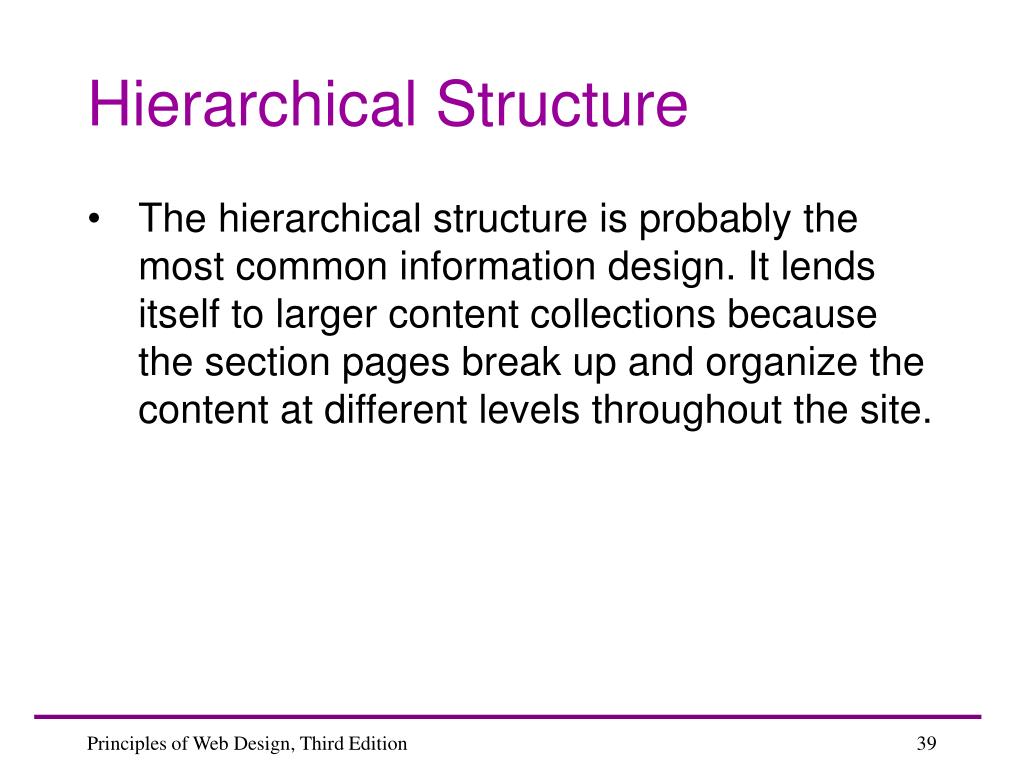 Hierarchical Structure

• The hierarchical structure is probably the most common information design. It lends itself to larger content collections because the section pages break up and organize the content at different levels throughout the site.

Principles of Web Design, Third Edition

39